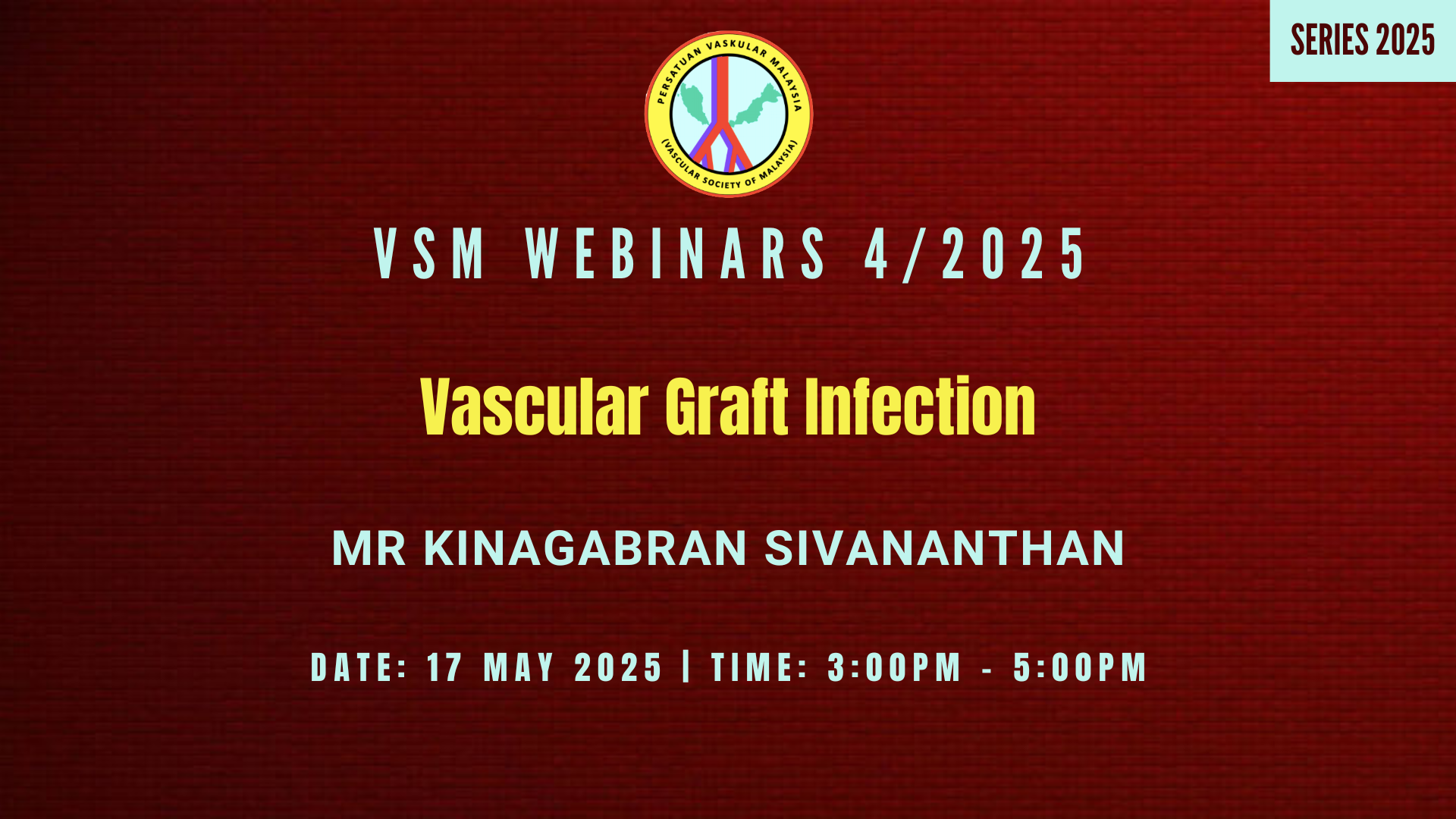 SERIES 2025

PERSATUAN VASKULAR MALAYSIA
(VASCULAR SOCIETY OF MALAYSIA)

VSM WEBINARS 4/2025

Vascular Graft Infection

MR KINAGABRAN SIVANANTHAN

DATE: 17 MAY 2025 | TIME: 3:00PM - 5:00PM